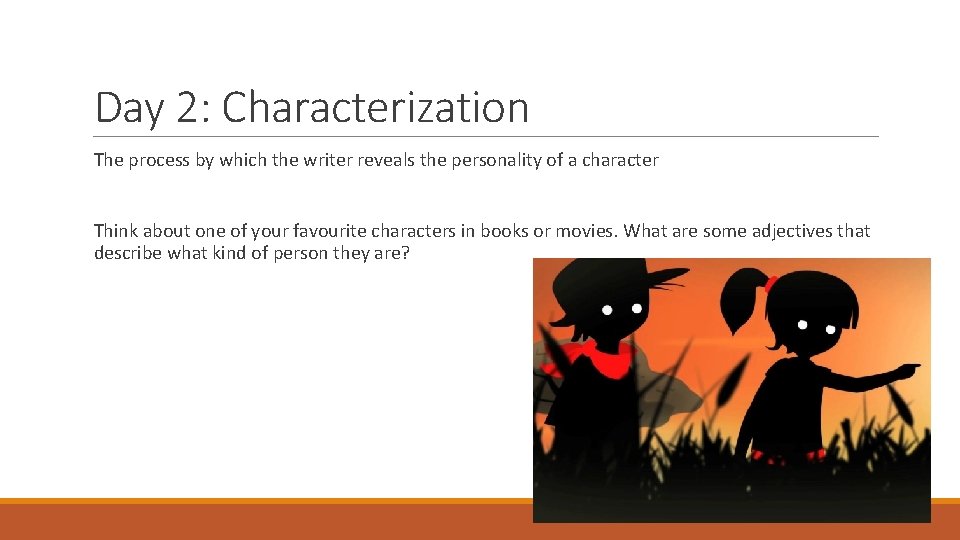 Day 2: Characterization

The process by which the writer reveals the personality of a character

Think about one of your favourite characters in books or movies. What are some adjectives that describe what kind of person they are?